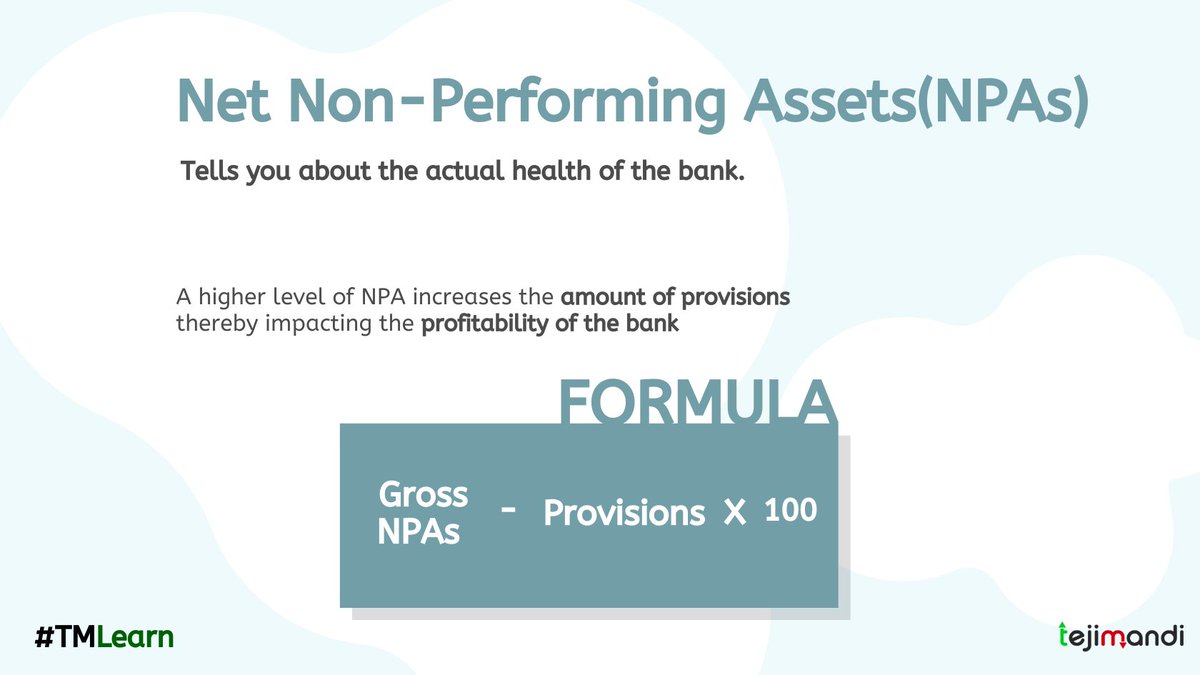 Net Non-Performing Assets(NPAs)

Tells you about the actual health of the bank.

A higher level of NPA increases the amount of provisions thereby impacting the profitability of the bank

FORMULA

Gross NPAs - Provisions X 100

#TMLearn

tejimandi